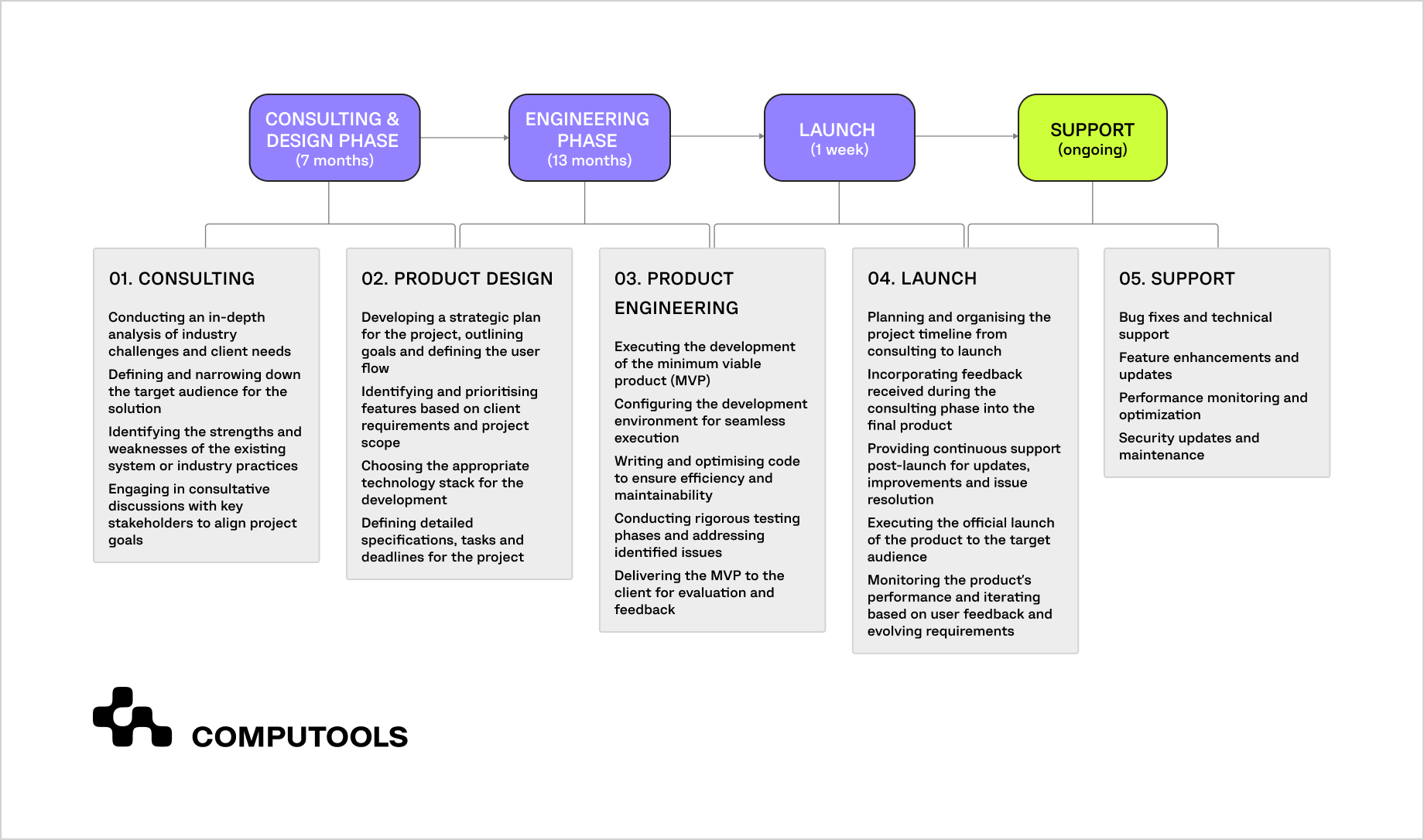 CONSULTING & DESIGN PHASE
(7 months)

ENGINEERING PHASE
(13 months)

LAUNCH
(1 week)

SUPPORT
(ongoing)

01. CONSULTING

Conducting an in-depth analysis of industry challenges and client needs

Defining and narrowing down the target audience for the solution

Identifying the strengths and weaknesses of the existing system or industry practices

Engaging in consultative discussions with key stakeholders to align project goals

02. PRODUCT DESIGN

Developing a strategic plan for the project, outlining goals and defining the user flow

Identifying and prioritising features based on client requirements and project scope

Choosing the appropriate technology stack for the development

Defining detailed specifications, tasks and deadlines for the project

03. PRODUCT ENGINEERING

Executing the development of the minimum viable product (MVP)

Configuring the development environment for seamless execution

Writing and optimising code to ensure efficiency and maintainability

Conducting rigorous testing phases and addressing identified issues

Delivering the MVP to the client for evaluation and feedback

04. LAUNCH

Planning and organising the project timeline from consulting to launch

Incorporating feedback received during the consulting phase into the final product

Providing continuous support post-launch for updates, improvements and issue resolution

Executing the official launch of the product to the target audience

Monitoring the product's performance and iterating based on user feedback and evolving requirements

05. SUPPORT

Bug fixes and technical support

Feature enhancements and updates

Performance monitoring and optimization

Security updates and maintenance

COMPUTOOLS